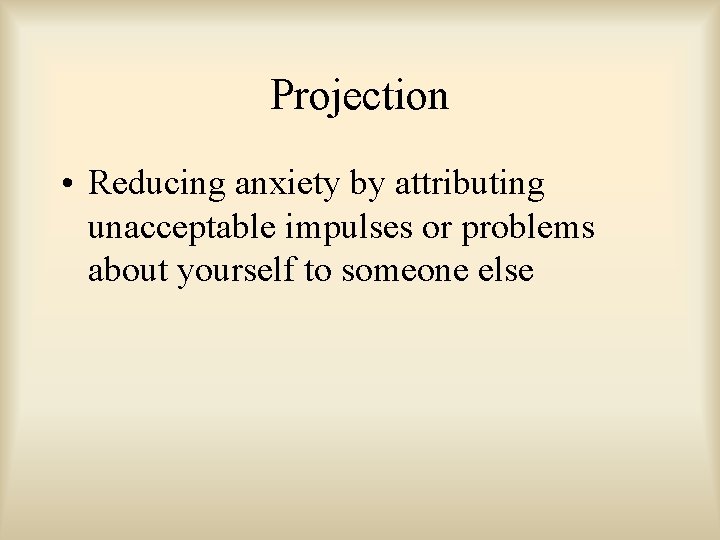 Projection

• Reducing anxiety by attributing unacceptable impulses or problems about yourself to someone else